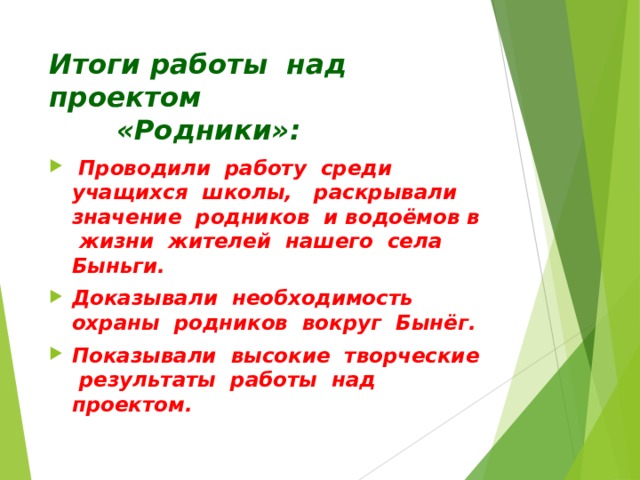 Итоги работы над проектом
«Родники»:

Проводили работу среди учащихся школы, раскрывали значение родников и водоёмов в жизни жителей нашего села Быньги.

Доказывали необходимость охраны родников вокруг Бынёг.

Показывали высокие творческие результаты работы над проектом.